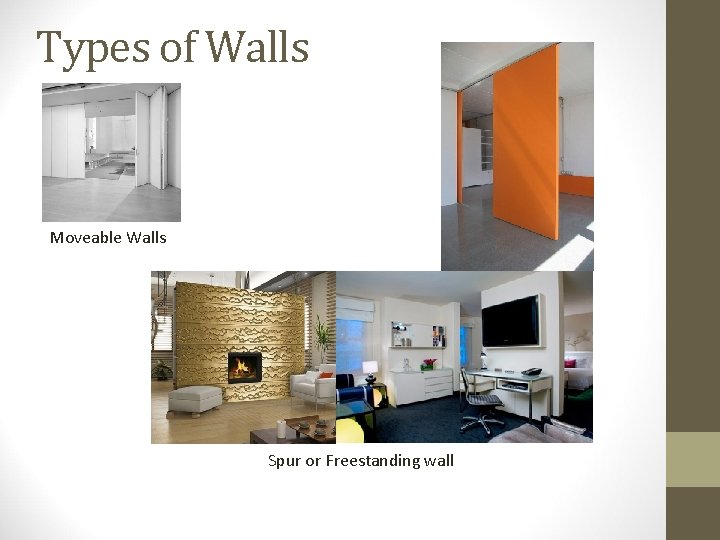 Types of Walls

Moveable Walls

Spur or Freestanding wall